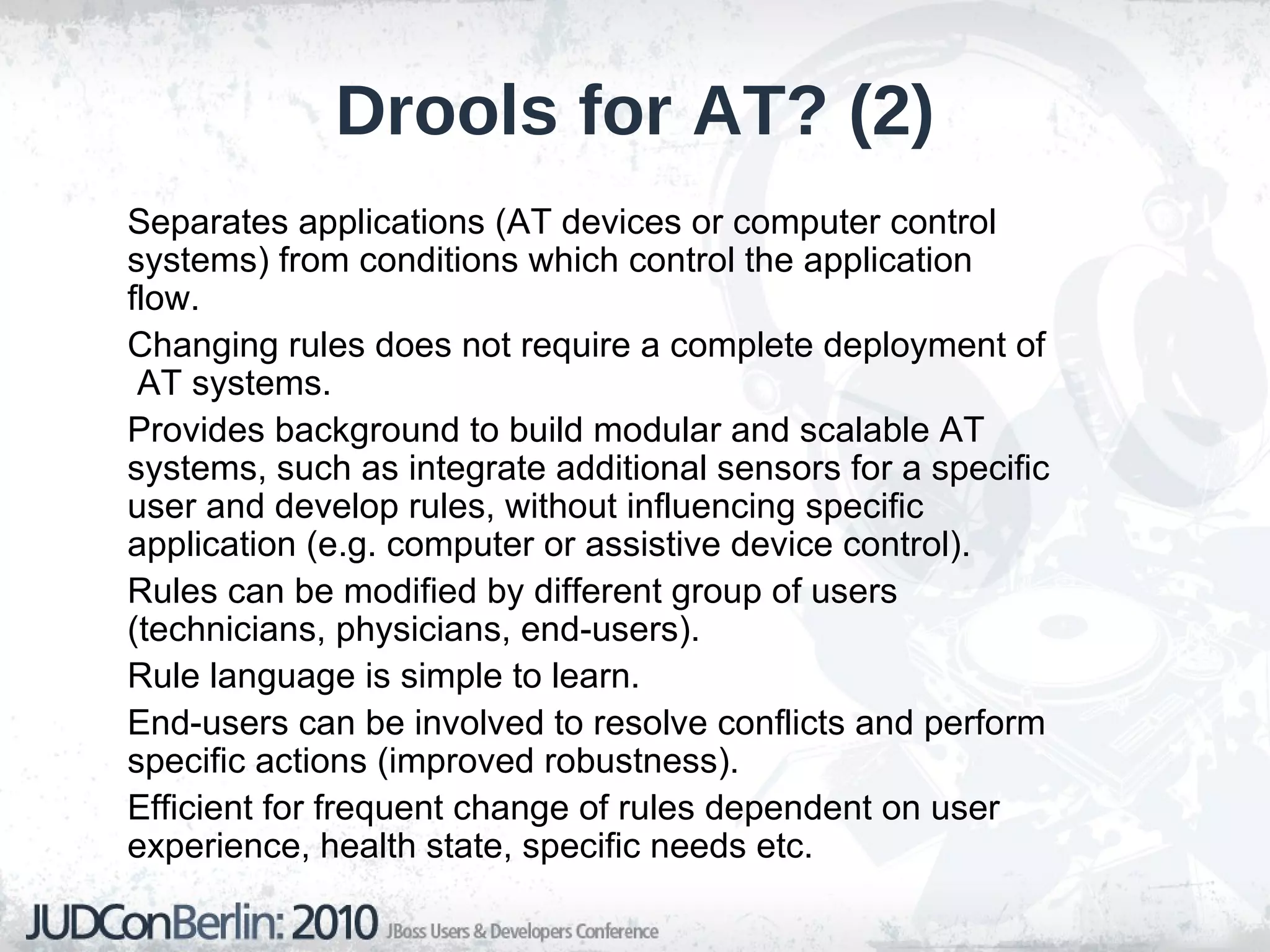 Drools for AT? (2)

Separates applications (AT devices or computer control systems) from conditions which control the application flow.

Changing rules does not require a complete deployment of AT systems.

Provides background to build modular and scalable AT systems, such as integrate additional sensors for a specific user and develop rules, without influencing specific application (e.g. computer or assistive device control).

Rules can be modified by different group of users (technicians, physicians, end-users).

Rule language is simple to learn.

End-users can be involved to resolve conflicts and perform specific actions (improved robustness).

Efficient for frequent change of rules dependent on user experience, health state, specific needs etc.

JUDConBerlin: 2010 JBoss Users & Developers Conference